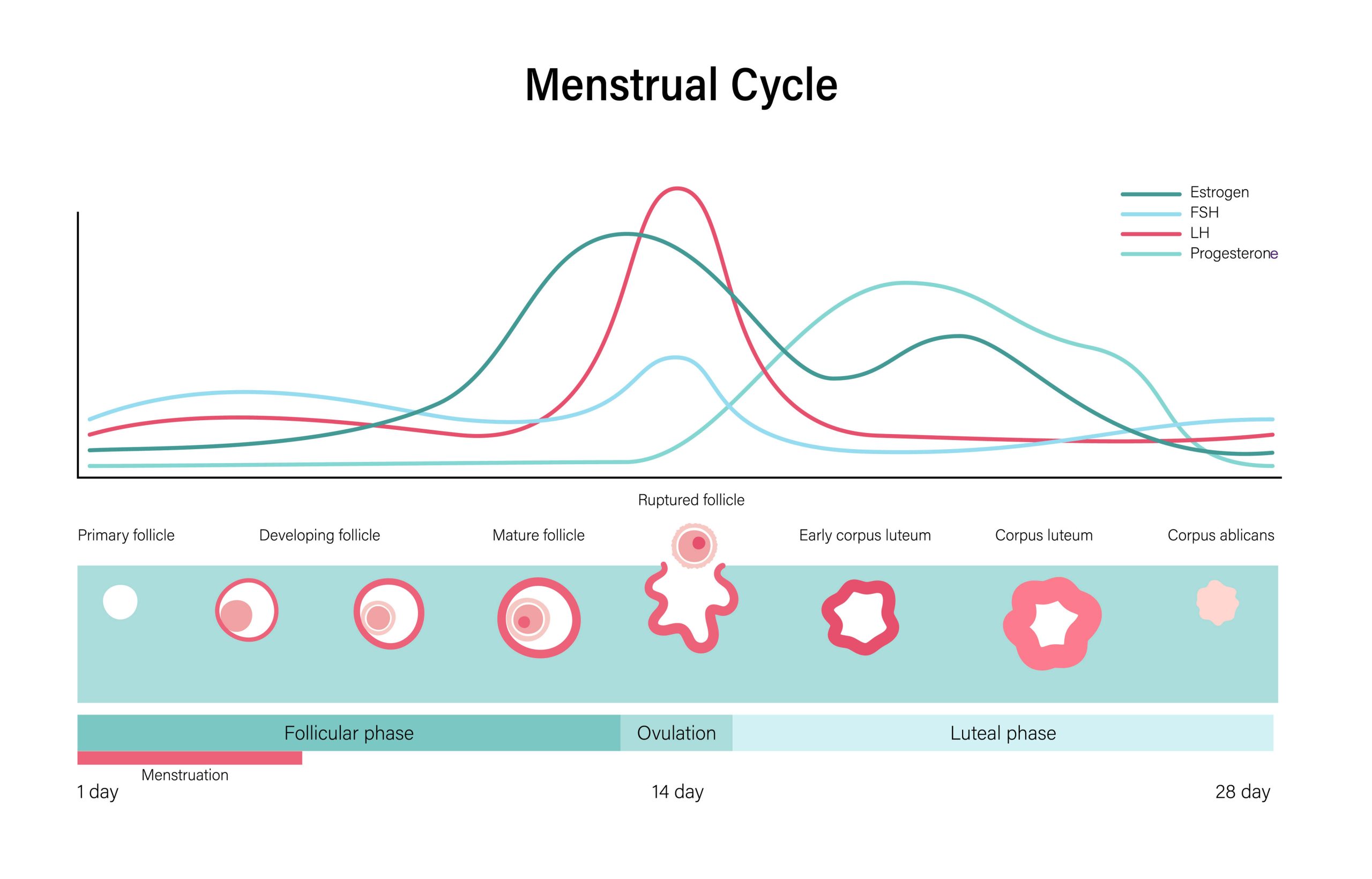 Menstrual Cycle

Estrogen
FSH
LH
Progesterone

Ruptured follicle

Primary follicle
Developing follicle
Mature follicle
Early corpus luteum
Corpus luteum
Corpus ablicans

Follicular phase
Ovulation
Luteal phase

Menstruation

1 day
14 day
28 day